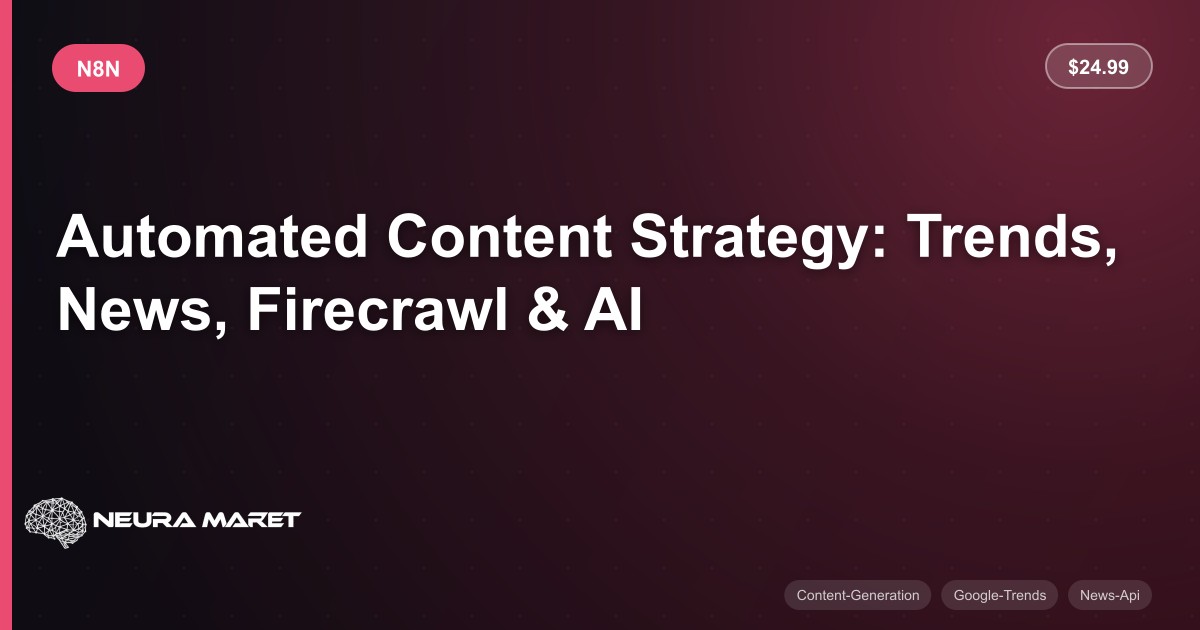 N8N

$24.99

Automated Content Strategy: Trends, News, Firecrawl & AI

NEURA MARET

Content-Generation
Google-Trends
News-Api